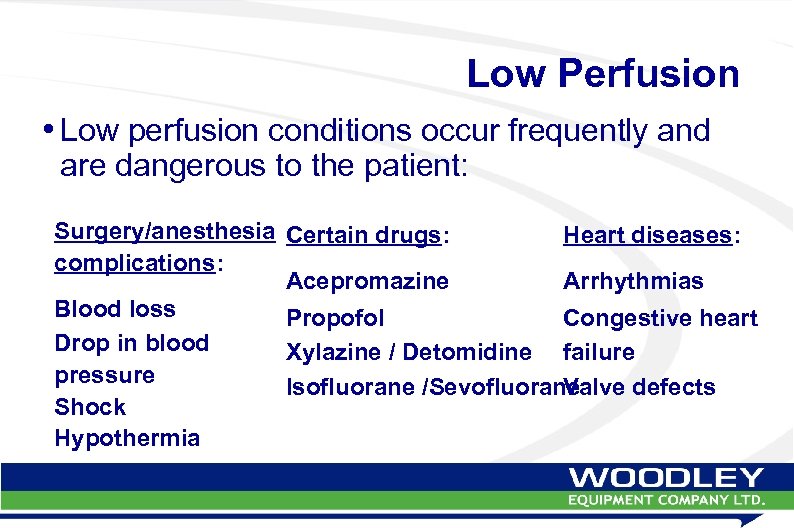 Low Perfusion

• Low perfusion conditions occur frequently and are dangerous to the patient:

Surgery/anesthesia complications:

Blood loss
Drop in blood pressure
Shock
Hypothermia

Certain drugs:

Acepromazine
Propofol
Xylazine / Detomidine
Isofluorane /Sevofluorane

Heart diseases:

Arrhythmias
Congestive heart failure
Valve defects

WOODLEY
EQUIPMENT COMPANY LTD.